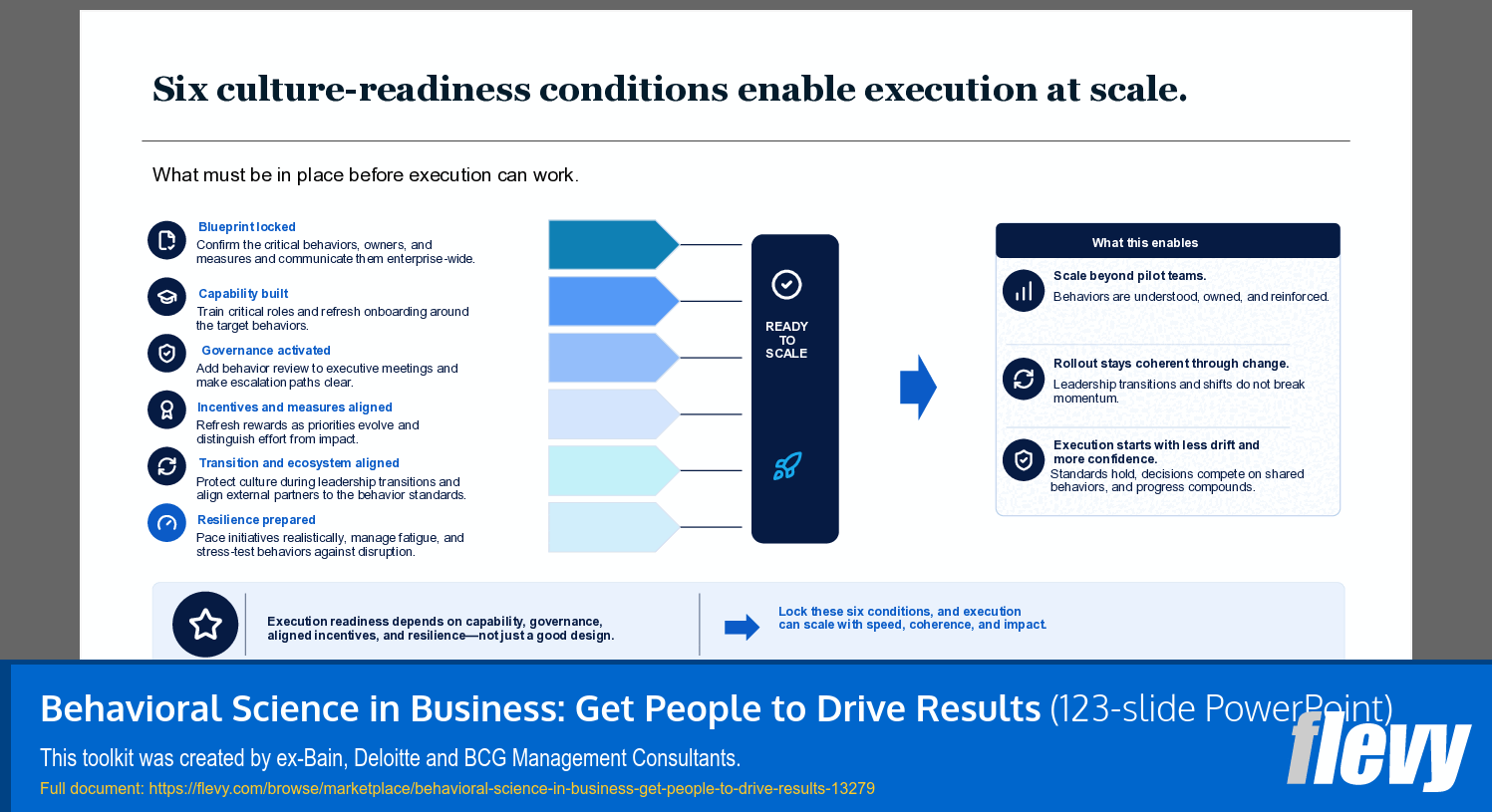 Six culture-readiness conditions enable execution at scale.

What must be in place before execution can work.

Blueprint locked
Confirm the critical behaviors, owners, and measures and communicate them enterprise-wide.

Capability built
Train critical roles and refresh onboarding around the target behaviors.

Governance activated
Add behavior review to executive meetings and make escalation paths clear.

Incentives and measures aligned
Refresh rewards as priorities evolve and distinguish effort from impact.

Transition and ecosystem aligned
Protect culture during leadership transitions and align external partners to the behavior standards.

Resilience prepared
Pace initiatives realistically, manage fatigue, and stress-test behaviors against disruption.

READY TO SCALE

What this enables

Scale beyond pilot teams.
Behaviors are understood, owned, and reinforced.

Rollout stays coherent through change.
Leadership transitions and shifts do not break momentum.

Execution starts with less drift and more confidence.
Standards hold, decisions compete on shared behaviors, and progress compounds.

Execution readiness depends on capability, governance, aligned incentives, and resilience—not just a good design.

Lock these six conditions, and execution can scale with speed, coherence, and impact.

Behavioral Science in Business: Get People to Drive Results (123-slide PowerPoint)
This toolkit was created by ex-Bain, Deloitte and BCG Management Consultants.
Full document: https://flevy.com/browse/marketplace/behavioral-science-in-business-get-people-to-drive-results-13279
flevy